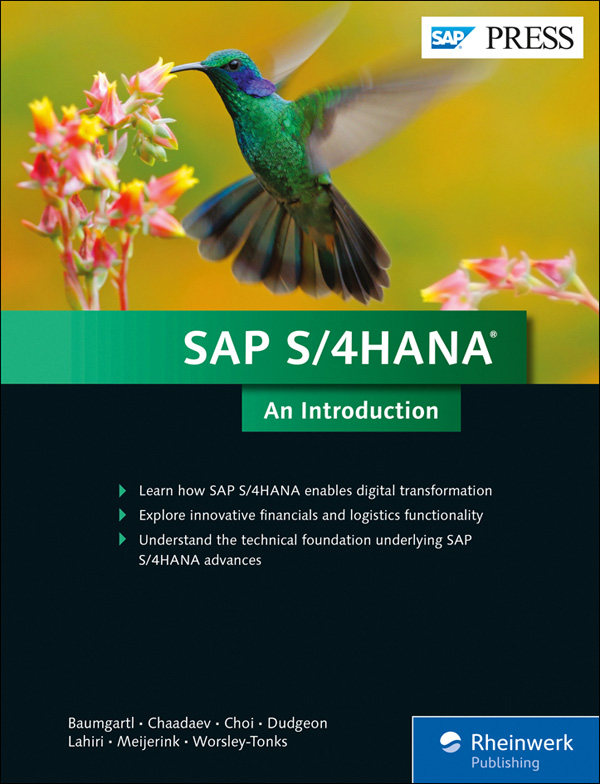 SAP PRESS

SAP S/4HANA®

An Introduction

Learn how SAP S/4HANA enables digital transformation

Explore innovative financials and logistics functionality

Understand the technical foundation underlying SAP S/4HANA advances

Baumgartl · Chaadaev · Choi · Dudgeon
Lahiri · Meijerink · Worsley-Tonks

Rheinwerk
Publishing